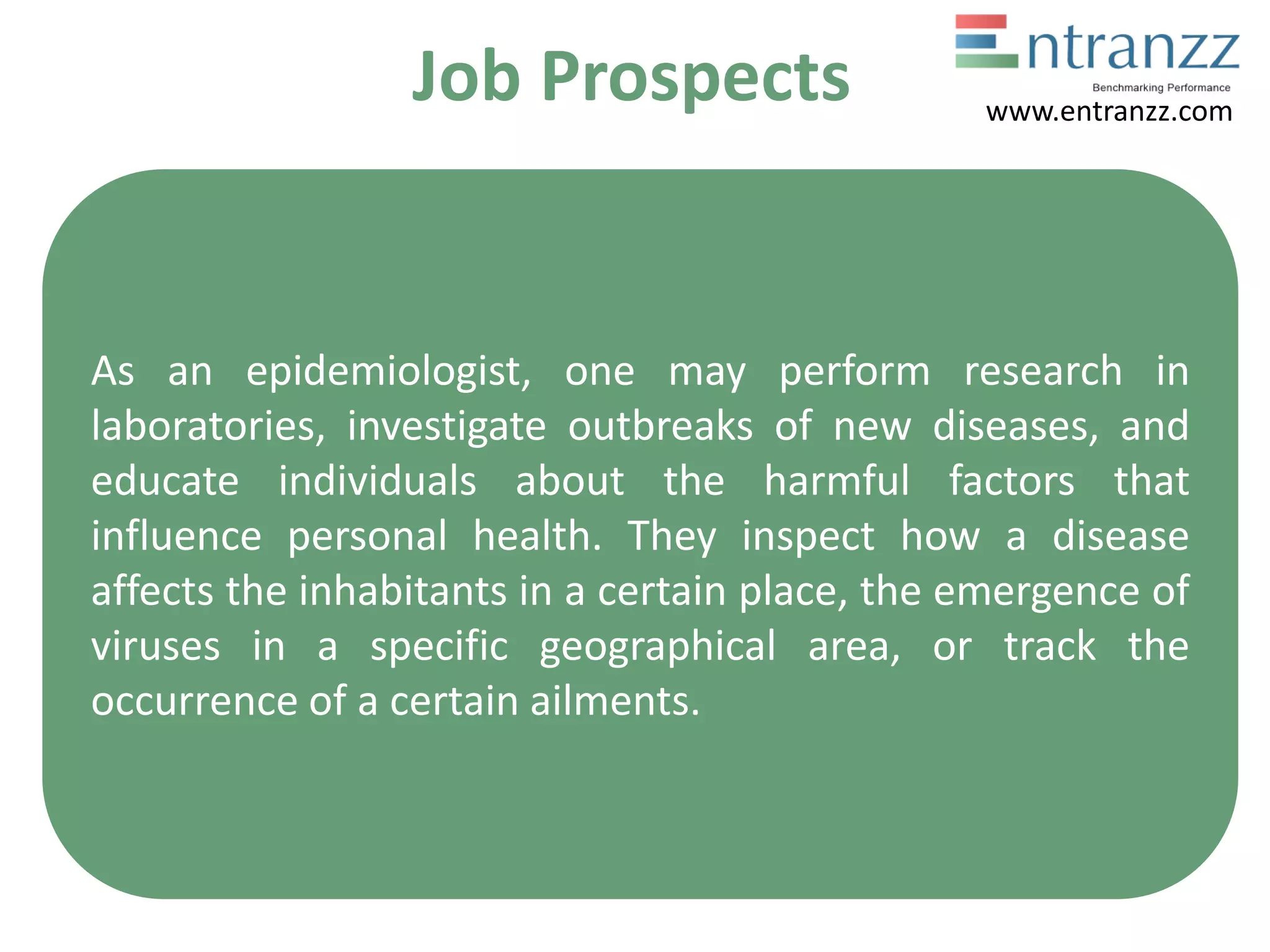 Job Prospects

Entranzz
Benchmarking Performance
www.entranzz.com

As an epidemiologist, one may perform research in laboratories, investigate outbreaks of new diseases, and educate individuals about the harmful factors that influence personal health. They inspect how a disease affects the inhabitants in a certain place, the emergence of viruses in a specific geographical area, or track the occurrence of a certain ailments.